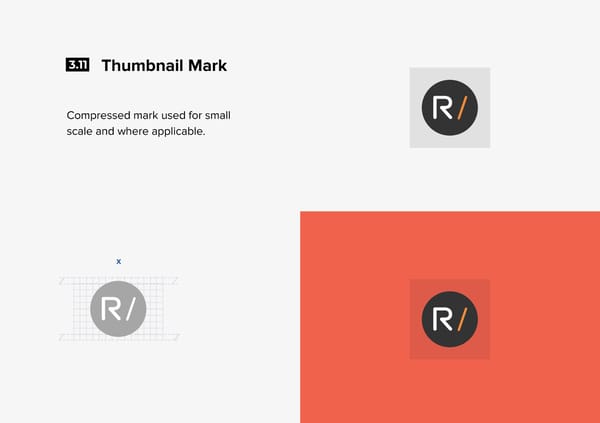 3.11 Thumbnail Mark

Compressed mark used for small scale and where applicable.

R/

x

R/

R/